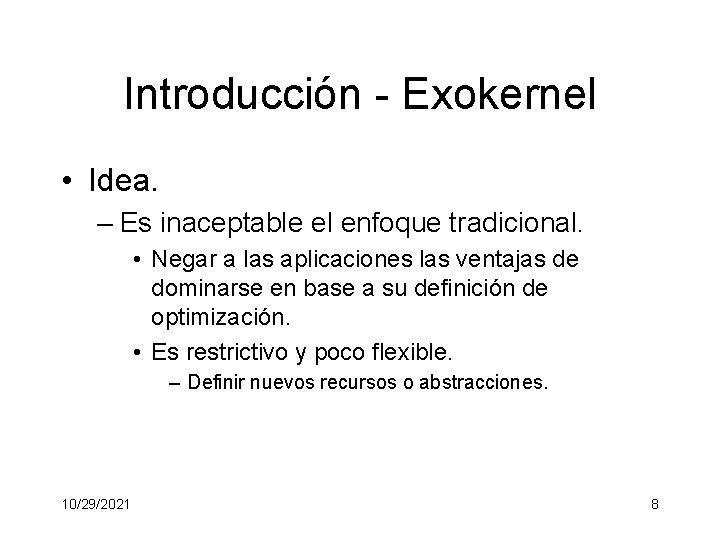 Introducción - Exokernel

• Idea.
– Es inaceptable el enfoque tradicional.
• Negar a las aplicaciones las ventajas de dominarse en base a su definición de optimización.
• Es restrictivo y poco flexible.
– Definir nuevos recursos o abstracciones.

10/29/2021

8